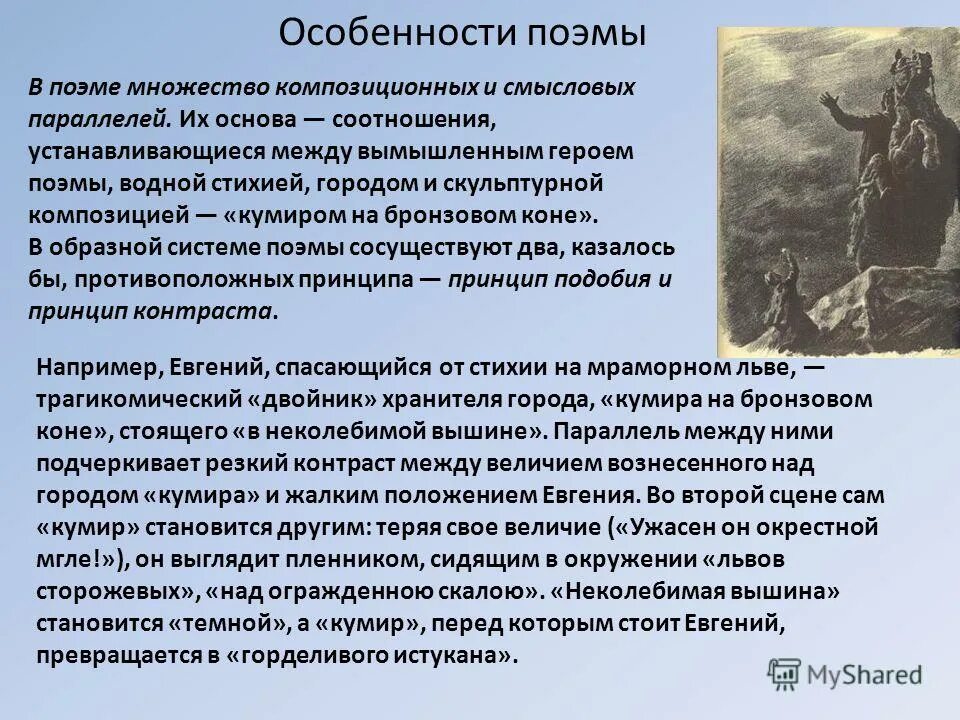 Особенности поэмы

В поэме множество композиционных и смысловых параллелей. Их основа — соотношения, устанавливающиеся между вымышленным героем поэмы, водной стихией, городом и скульптурной композицией — «кумиром на бронзовом коне».
В образной системе поэмы сосуществуют два, казалось бы, противоположных принципа — принцип подобия и принцип контраста.

Например, Евгений, спасающийся от стихии на мраморном льве, — трагикомический «двойник» хранителя города, «кумира на бронзовом коне», стоящего «в неколебимой вышине». Параллель между ними подчеркивает резкий контраст между величием вознесенного над городом «кумира» и жалким положением Евгения. Во второй сцене сам «кумир» становится другим: теряя свое величие («Ужасен он окрестной мгле!»), он выглядит пленником, сидящим в окружении «львов сторожевых», «над огражденною скалою». «Неколебимая вышина» становится «темной», а «кумир», перед которым стоит Евгений, превращается в «горделивого истукана».

MyShared